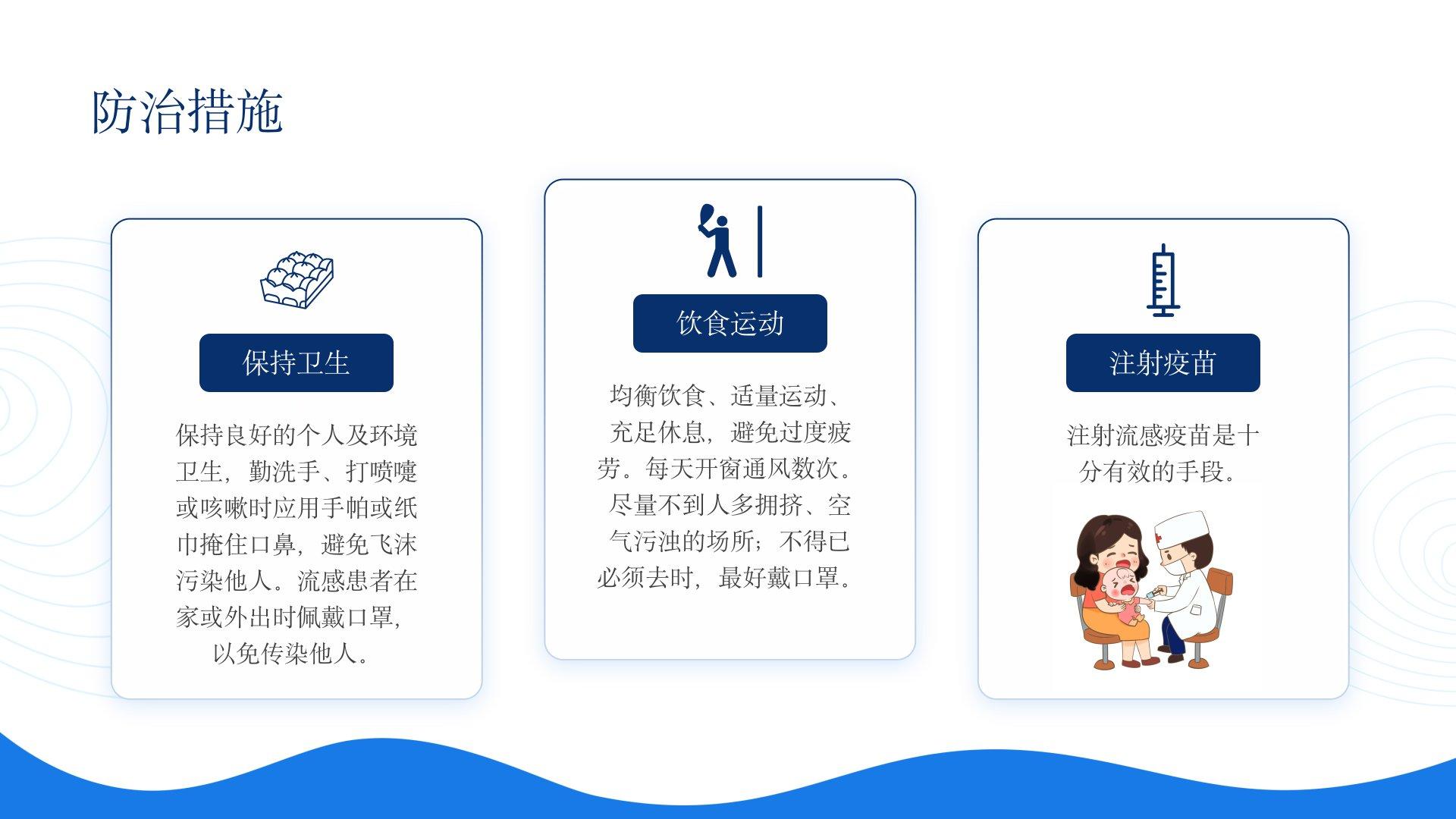 防治措施

保持卫生

保持良好的个人及环境卫生，勤洗手、打喷嚏或咳嗽时应用手帕或纸巾掩住口鼻，避免飞沫污染他人。流感患者在家或外出时佩戴口罩，以免传染他人。

饮食运动

均衡饮食、适量运动、充足休息，避免过度疲劳。每天开窗通风数次。尽量不到人多拥挤、空气污浊的场所；不得已必须去时，最好戴口罩。

注射疫苗

注射流感疫苗是十分有效的手段。